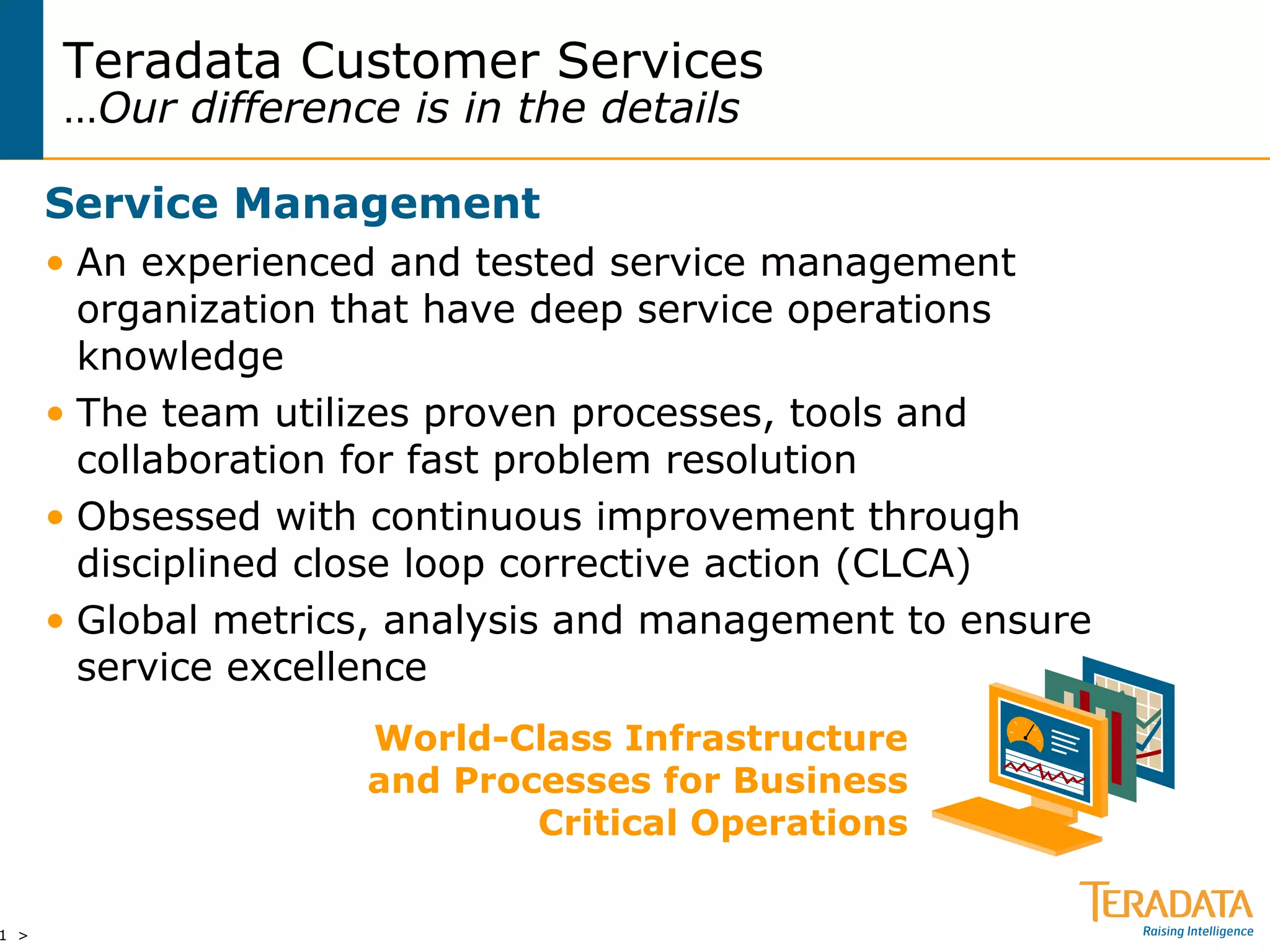 Teradata Customer Services
…Our difference is in the details

Service Management

• An experienced and tested service management organization that have deep service operations knowledge
• The team utilizes proven processes, tools and collaboration for fast problem resolution
• Obsessed with continuous improvement through disciplined close loop corrective action (CLCA)
• Global metrics, analysis and management to ensure service excellence

World-Class Infrastructure and Processes for Business Critical Operations

TERADATA
Raising Intelligence

1 >